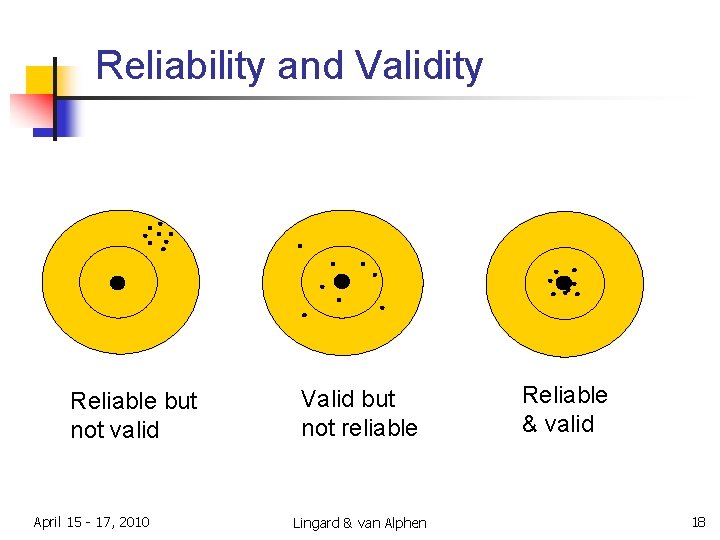 Reliability and Validity

Reliable but not valid

Valid but not reliable

Reliable & valid

April 15 - 17, 2010

Lingard & van Alphen

18